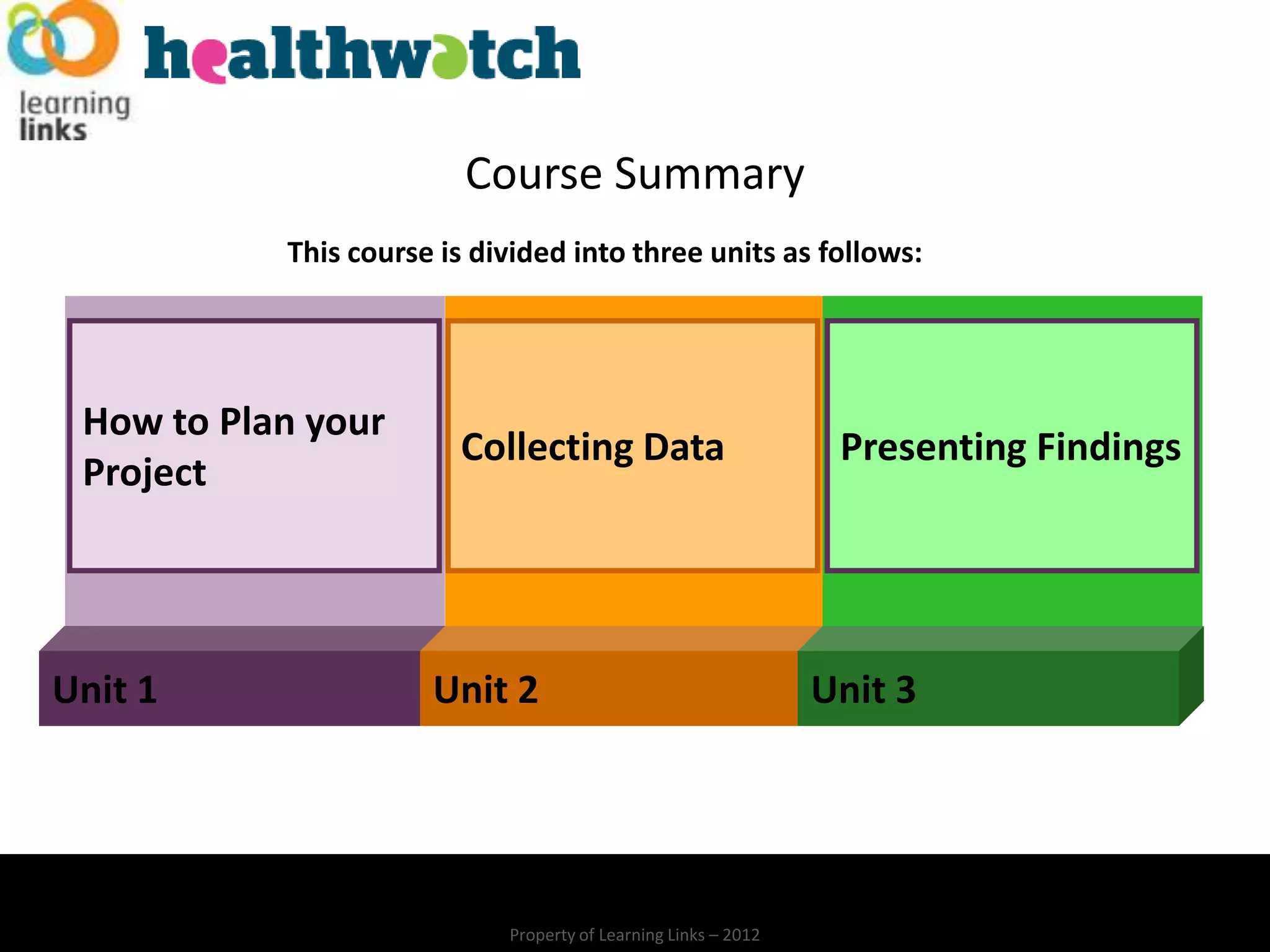 learning links

healthwatch

Course Summary

This course is divided into three units as follows:

How to Plan your Project

Collecting Data

Presenting Findings

Unit 1

Unit 2

Unit 3

Property of Learning Links – 2012